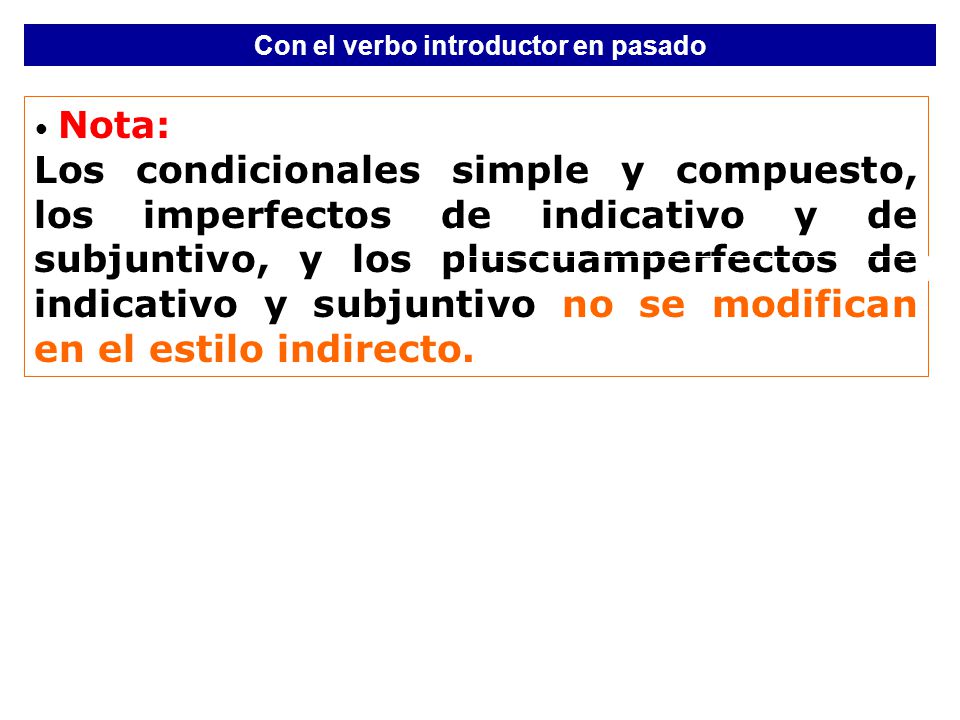 Con el verbo introductor en pasado

• Nota:
Los condicionales simple y compuesto, los imperfectos de indicativo y de subjuntivo, y los pluscuamperfectos de indicativo y subjuntivo no se modifican en el estilo indirecto.